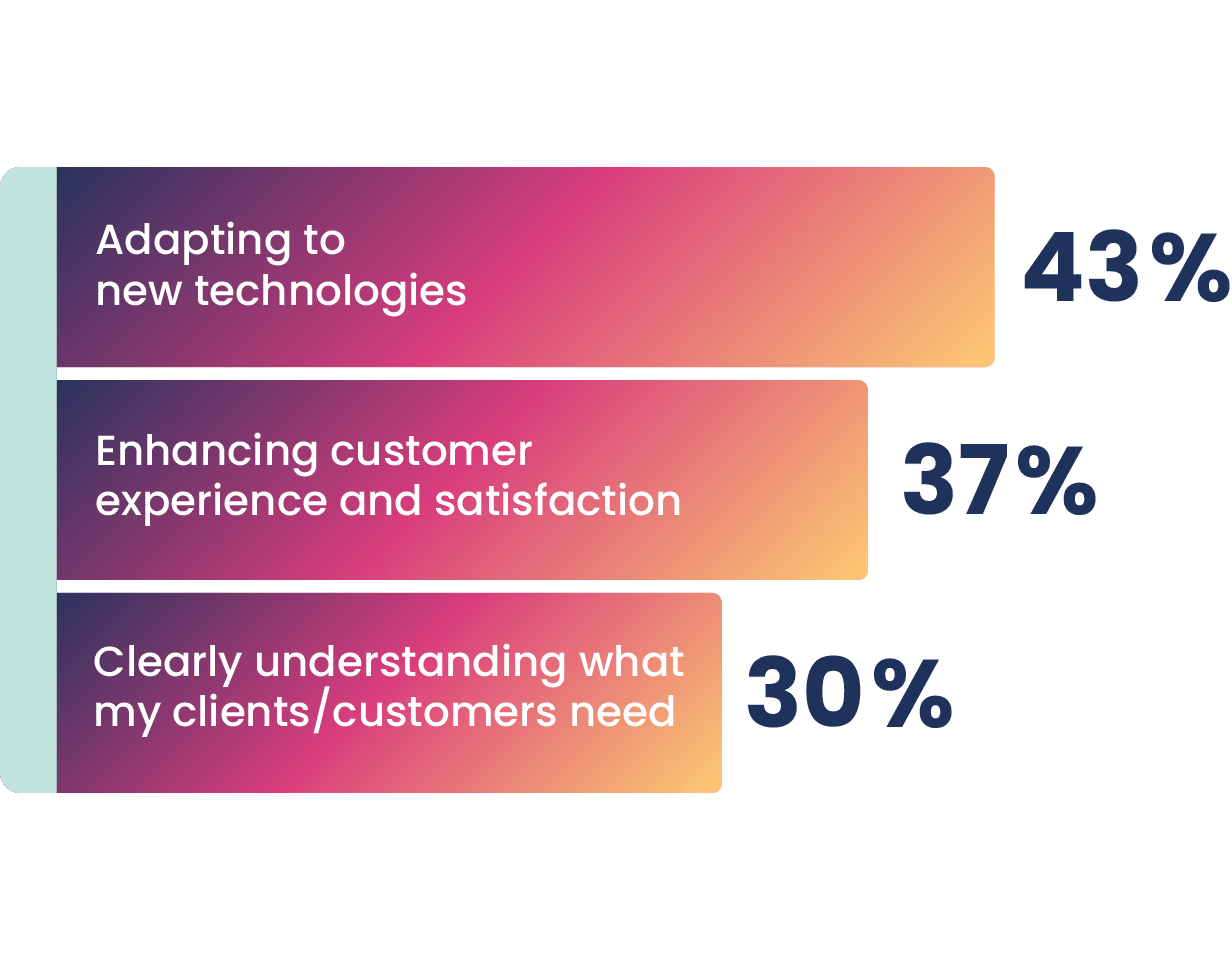 Adapting to new technologies
43%

Enhancing customer experience and satisfaction
37%

Clearly understanding what my clients/customers need
30%